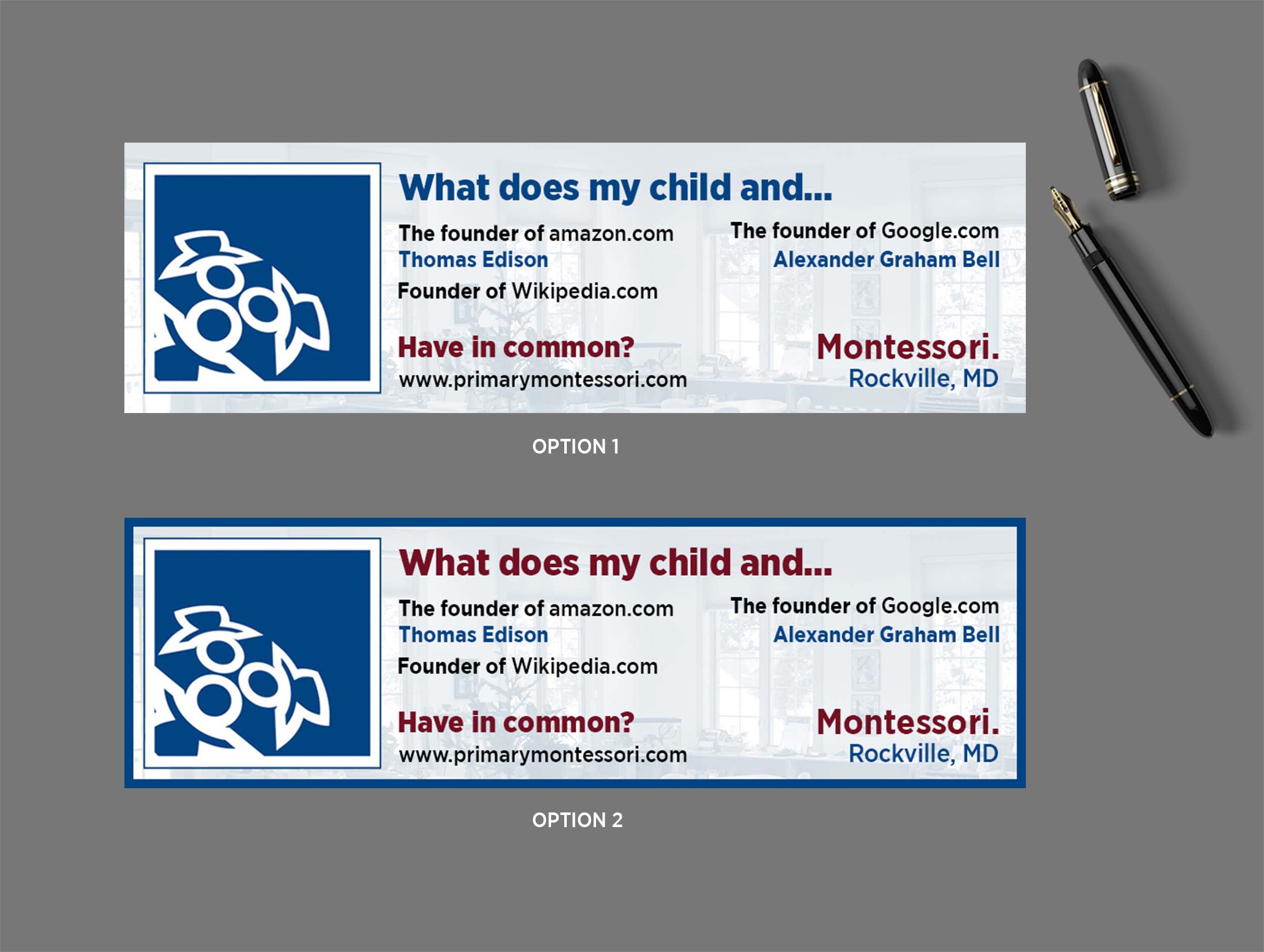 What does my child and...

The founder of amazon.com
Thomas Edison
Founder of Wikipedia.com

The founder of Google.com
Alexander Graham Bell

Have in common?
www.primarymontessori.com

Montessori.
Rockville, MD

OPTION 1

What does my child and...

The founder of amazon.com
Thomas Edison
Founder of Wikipedia.com

The founder of Google.com
Alexander Graham Bell

Have in common?
www.primarymontessori.com

Montessori.
Rockville, MD

OPTION 2